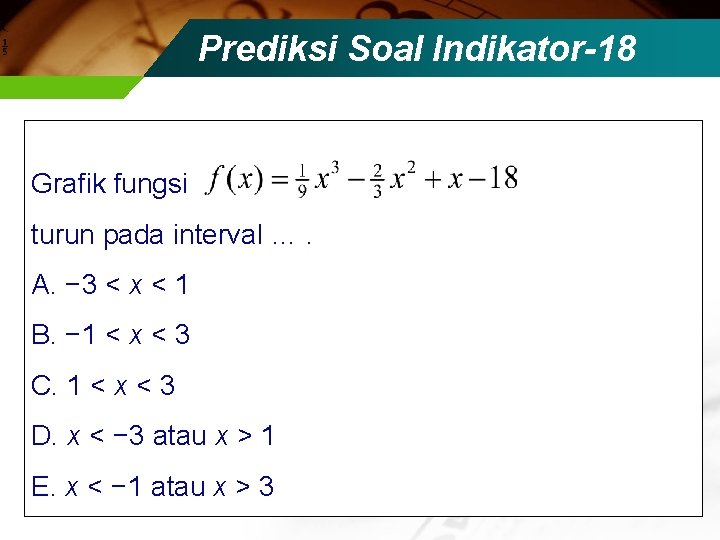 Prediksi Soal Indikator-18

Grafik fungsi $f(x) = \frac{1}{9}x^3 - \frac{2}{3}x^2 + x - 18$

turun pada interval … .

A. $-3 < x < 1$

B. $-1 < x < 3$

C. $1 < x < 3$

D. $x < -3$ atau $x > 1$

E. $x < -1$ atau $x > 3$